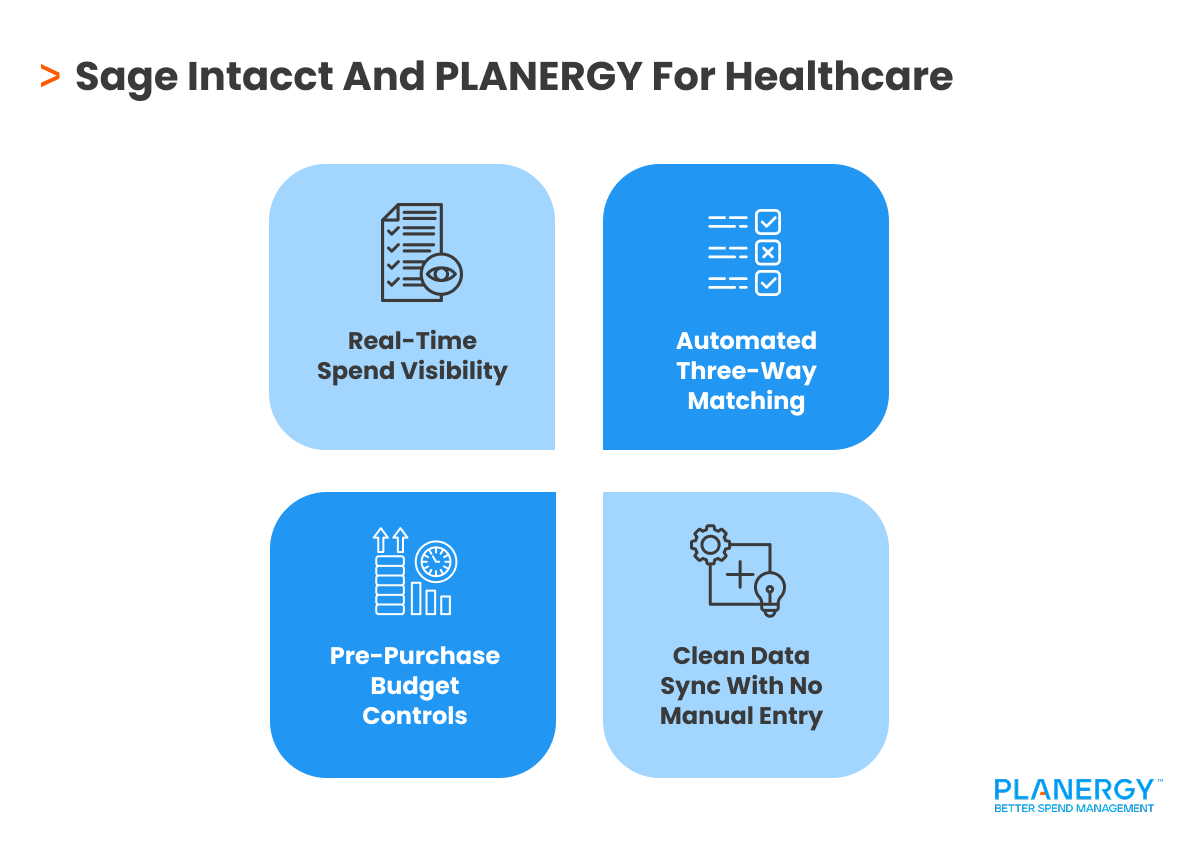 > Sage Intacct And PLANERGY For Healthcare

Real-Time Spend Visibility

Automated Three-Way Matching

Pre-Purchase Budget Controls

Clean Data Sync With No Manual Entry

PLANERGY™
BETTER SPEND MANAGEMENT